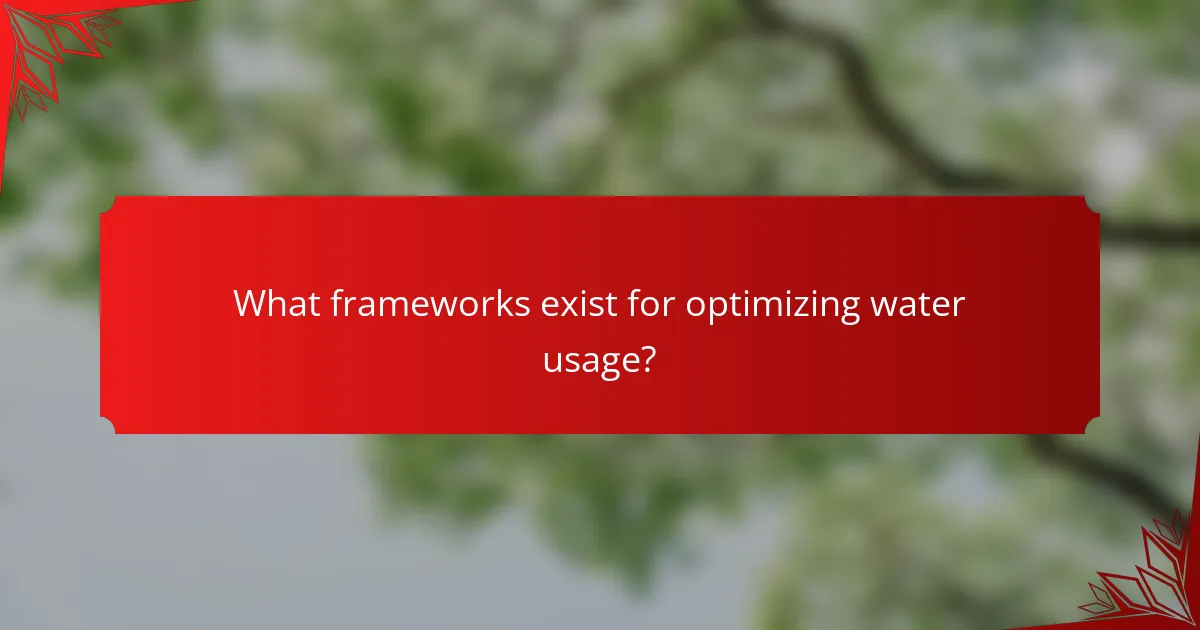 What frameworks exist for optimizing water usage?